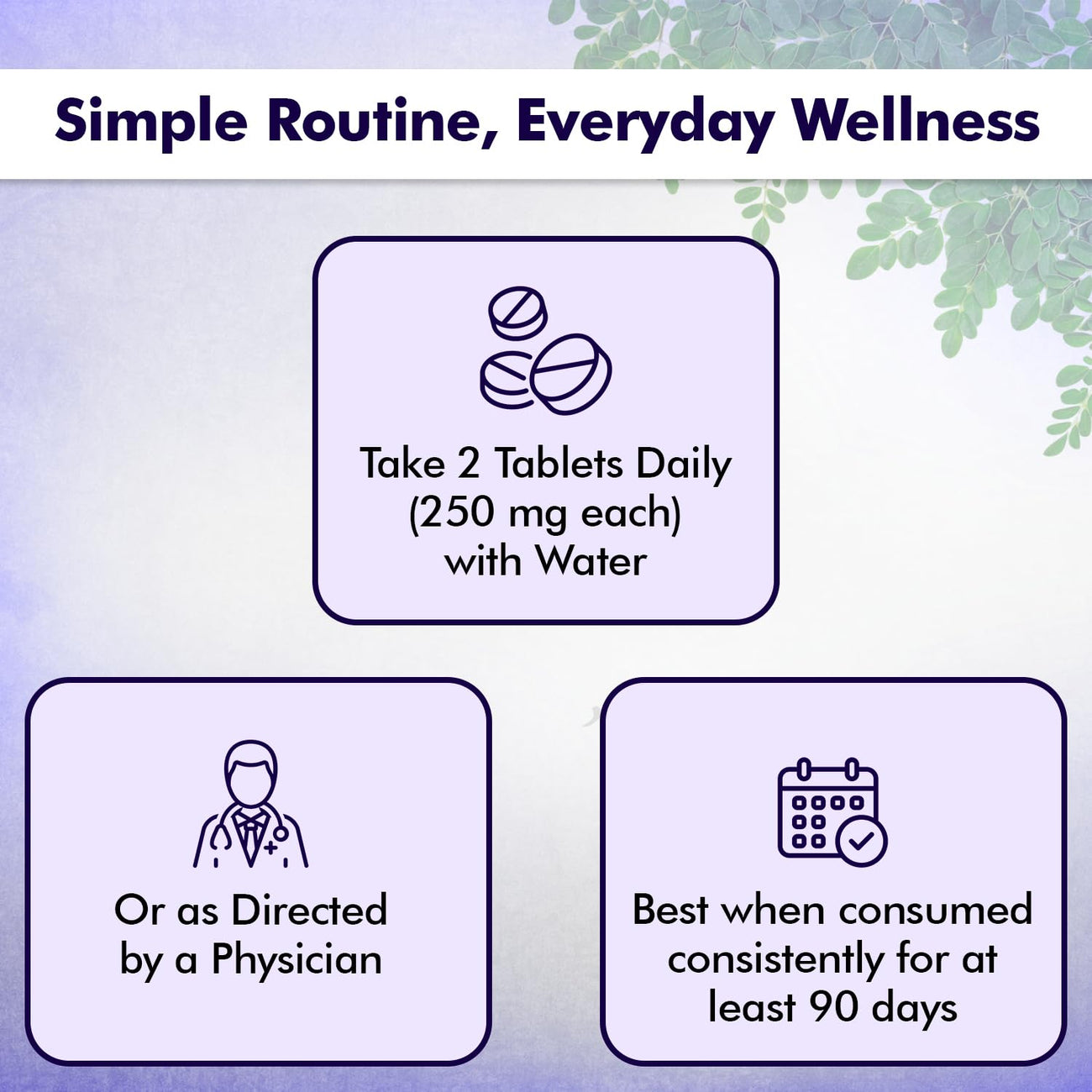 Simple Routine, Everyday Wellness

Take 2 Tablets Daily (250 mg each) with Water

Or as Directed by a Physician

Best when consumed consistently for at least 90 days